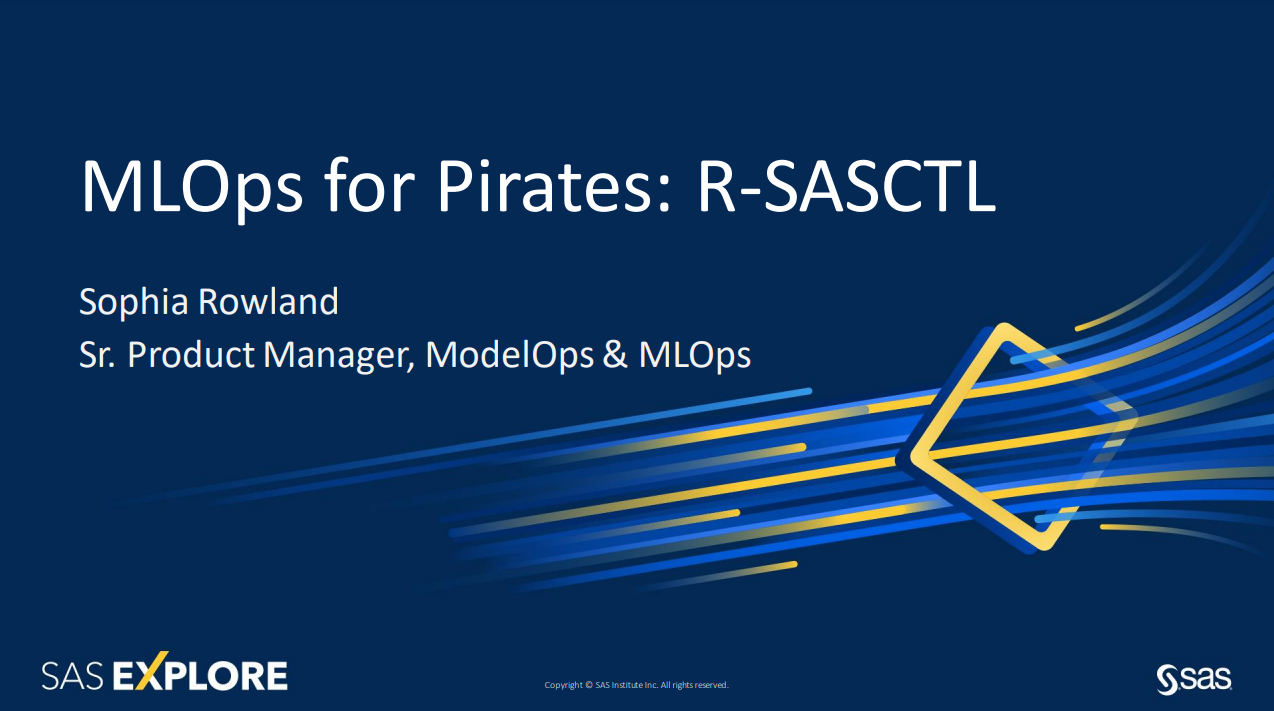 MLOps for Pirates: R-SASCTL

Sophia Rowland
Sr. Product Manager, ModelOps & MLOps

SAS EXPLORE

Copyright © SAS Institute Inc. All rights reserved.

sas